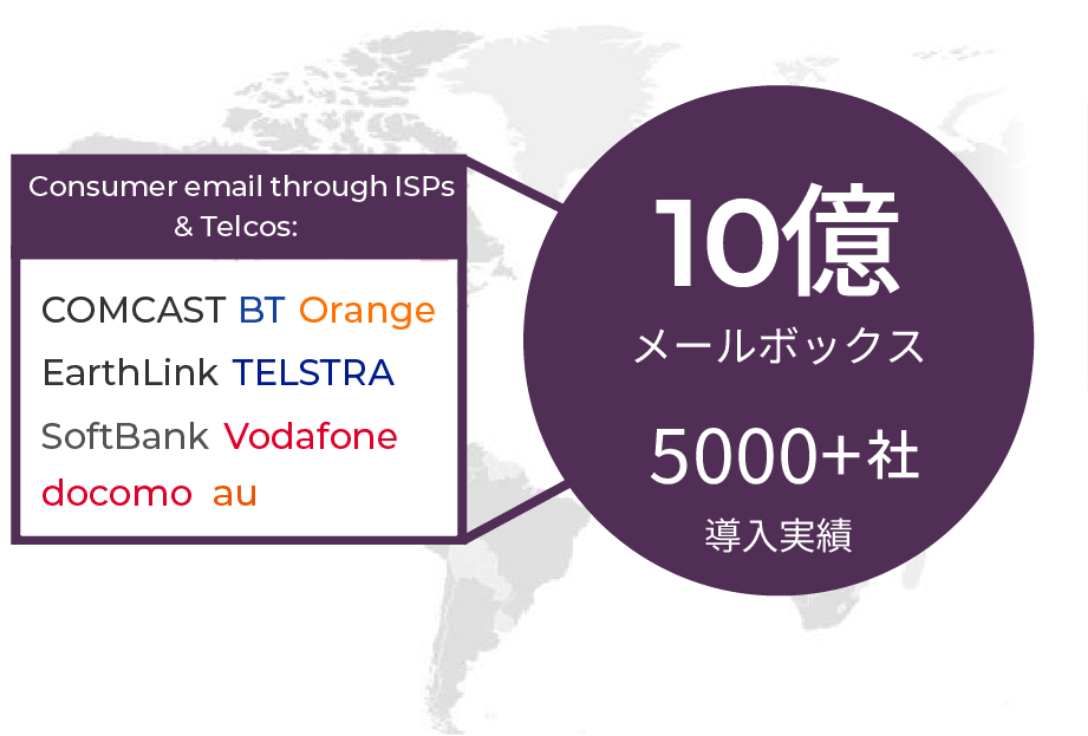 Consumer email through ISPs & Telcos:

COMCAST BT Orange
EarthLink TELSTRA
SoftBank Vodafone
docomo au

10億
メールボックス

5000+社
導入実績